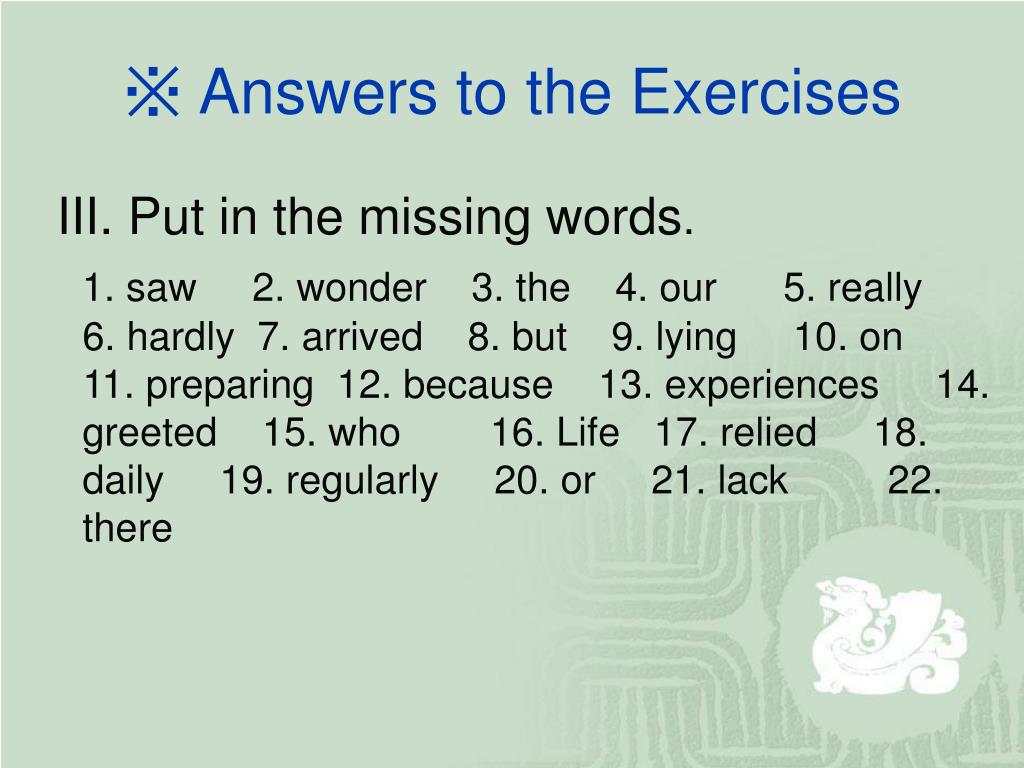 ※ Answers to the Exercises

III. Put in the missing words.

1. saw 2. wonder 3. the 4. our 5. really 6. hardly 7. arrived 8. but 9. lying 10. on 11. preparing 12. because 13. experiences 14. greeted 15. who 16. Life 17. relied 18. daily 19. regularly 20. or 21. lack 22. there